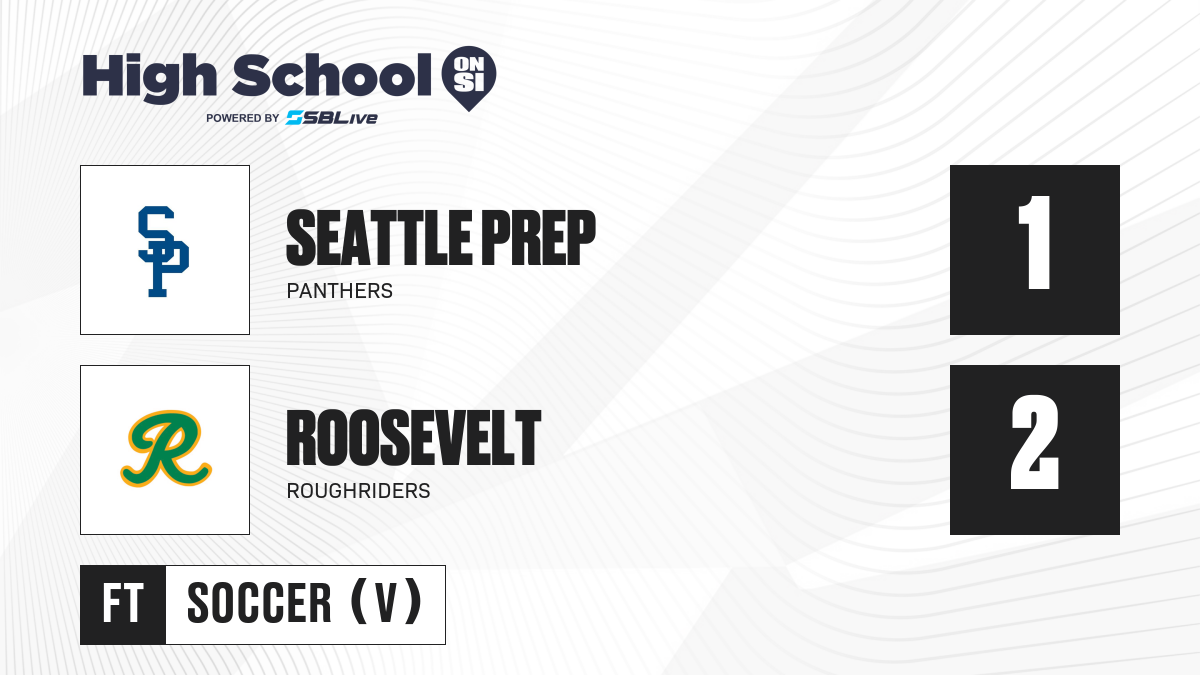 High School ON SI
POWERED BY SBLive

SP

SEATTLE PREP
PANTHERS

1

R

ROOSEVELT
ROUGHRIDERS

2

FT SOCCER (V)